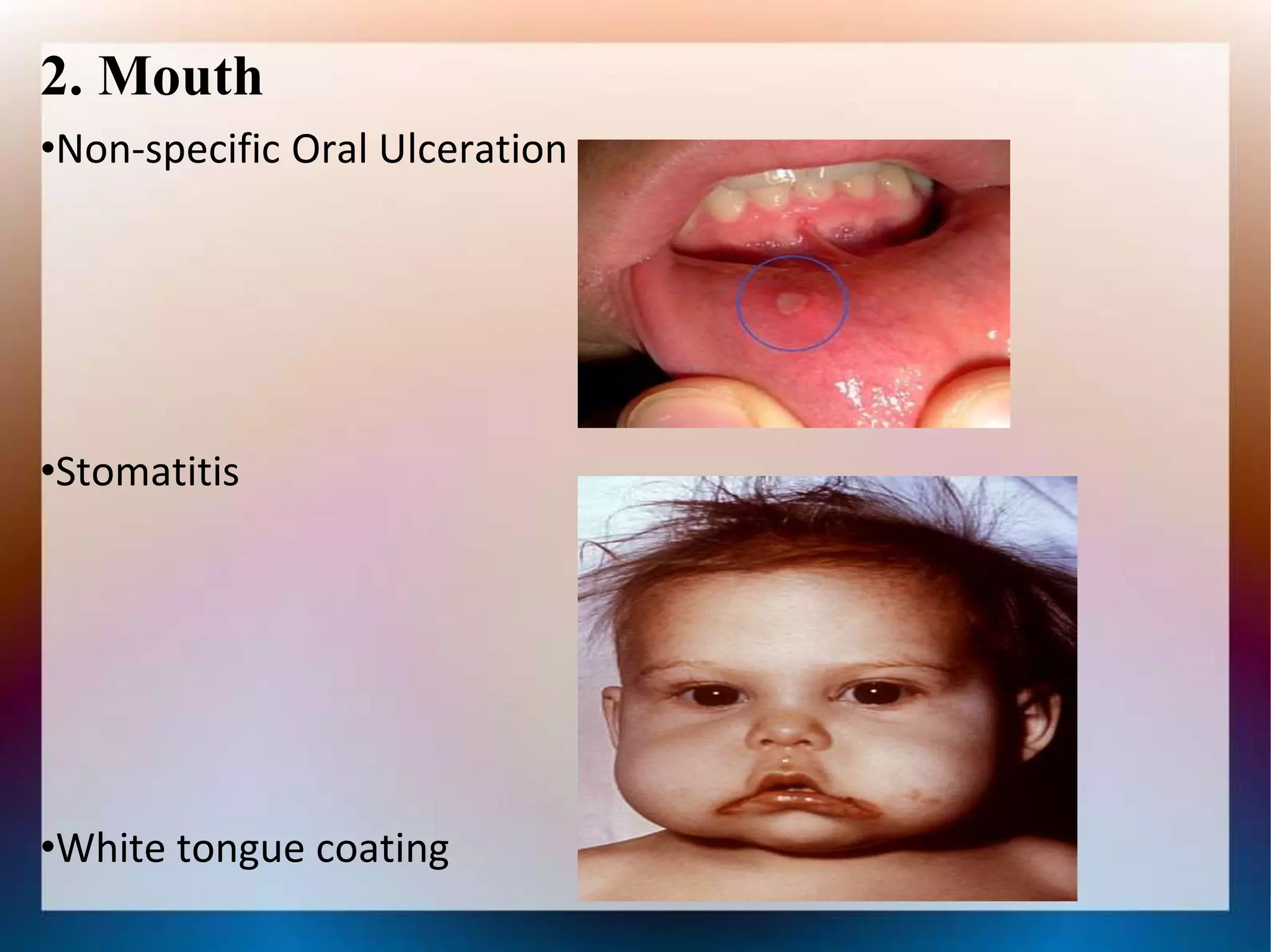 2. Mouth

•Non-specific Oral Ulceration

•Stomatitis

•White tongue coating